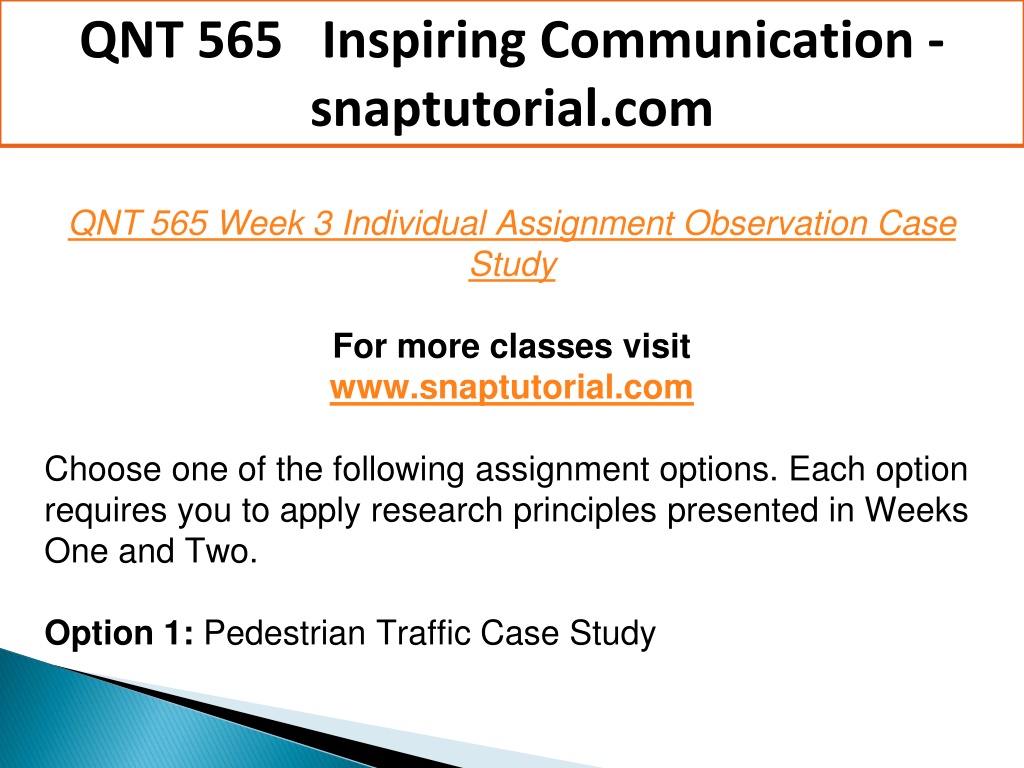 QNT 565 Inspiring Communication - snaptutorial.com

QNT 565 Week 3 Individual Assignment Observation Case Study

For more classes visit
www.snaptutorial.com

Choose one of the following assignment options. Each option requires you to apply research principles presented in Weeks One and Two.

Option 1: Pedestrian Traffic Case Study